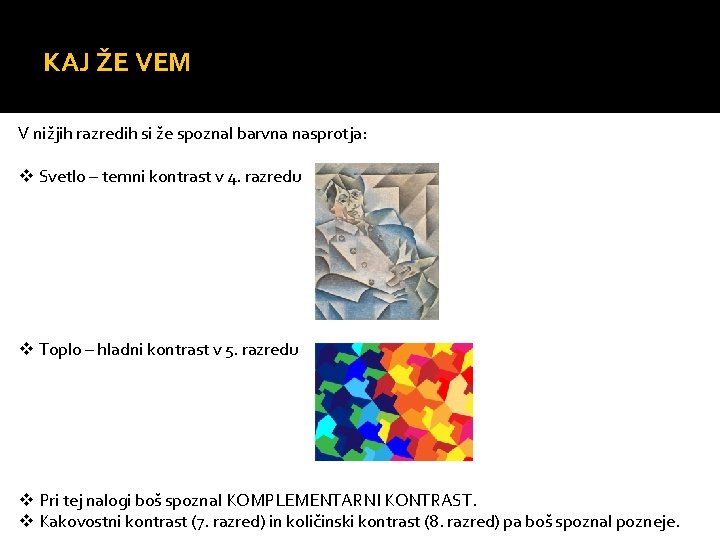 KAJ ŽE VEM

V nižjih razredih si že spoznal barvna nasprotja:

❖ Svetlo – temni kontrast v 4. razredu

❖ Toplo – hladni kontrast v 5. razredu

❖ Pri tej nalogi boš spoznal KOMPLEMENTARNI KONTRAST.
❖ Kakovostni kontrast (7. razred) in količinski kontrast (8. razred) pa boš spoznal pozneje.